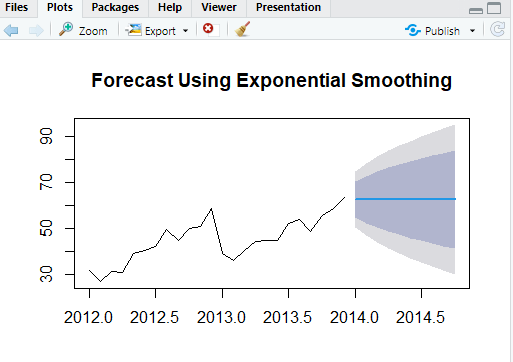 Files Plots Packages Help Viewer Presentation

Zoom Export Publish

Forecast Using Exponential Smoothing

90
70
50
30

2012.0 2012.5 2013.0 2013.5 2014.0 2014.5